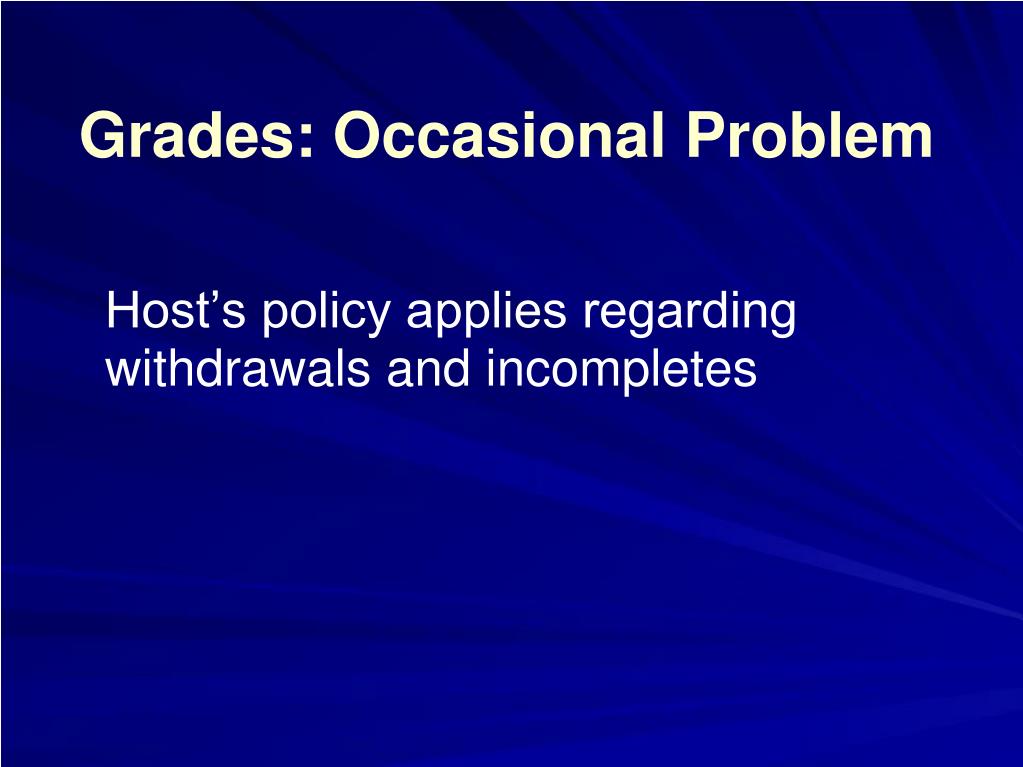 Grades: Occasional Problem

Host’s policy applies regarding withdrawals and incompletes